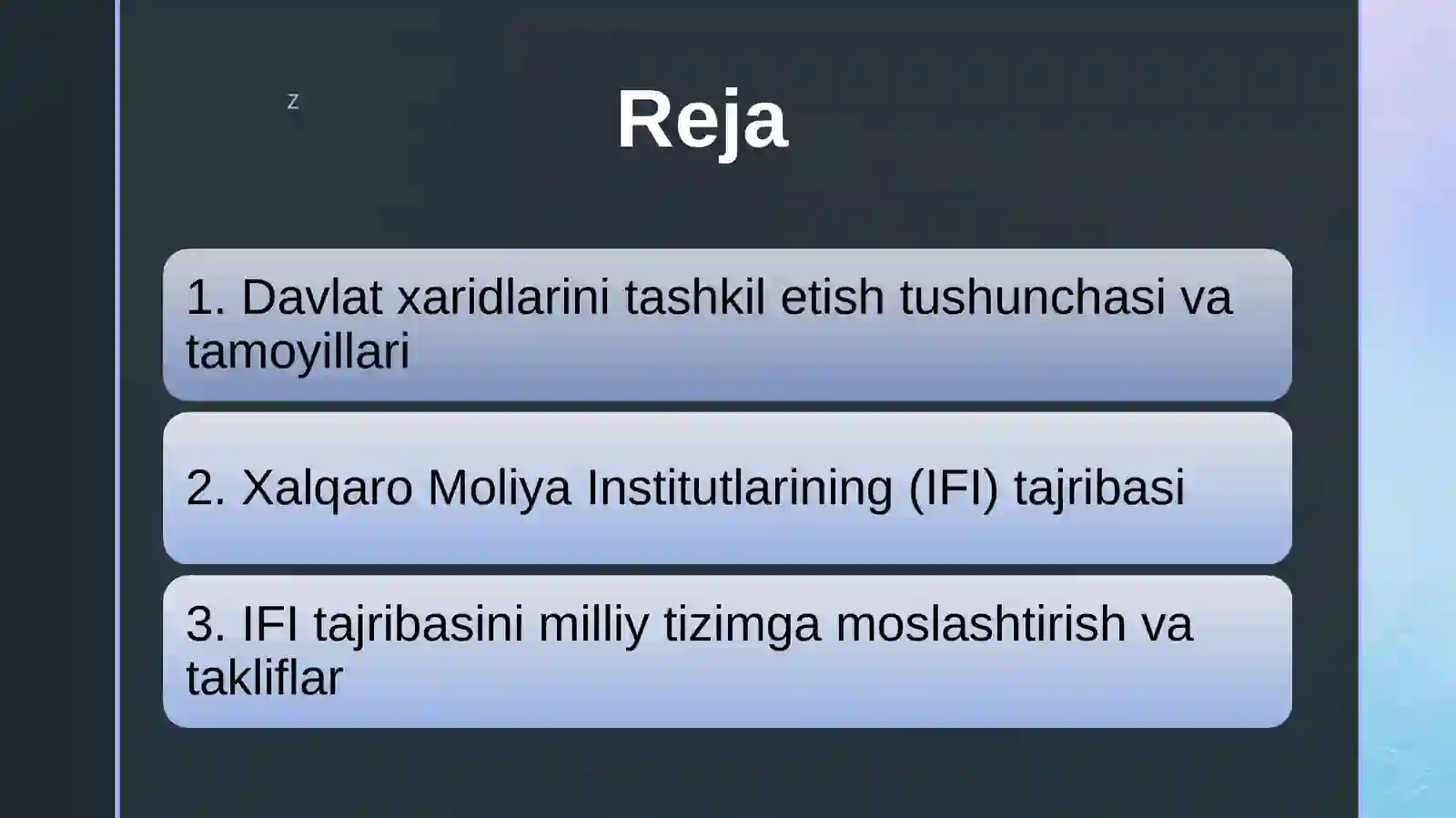 z

Reja

1. Davlat xaridlarini tashkil etish tushunchasi va tamoyillari

2. Xalqaro Moliya Institutlarining (IFI) tajribasi

3. IFI tajribasini milliy tizimga moslashtirish va takliflar